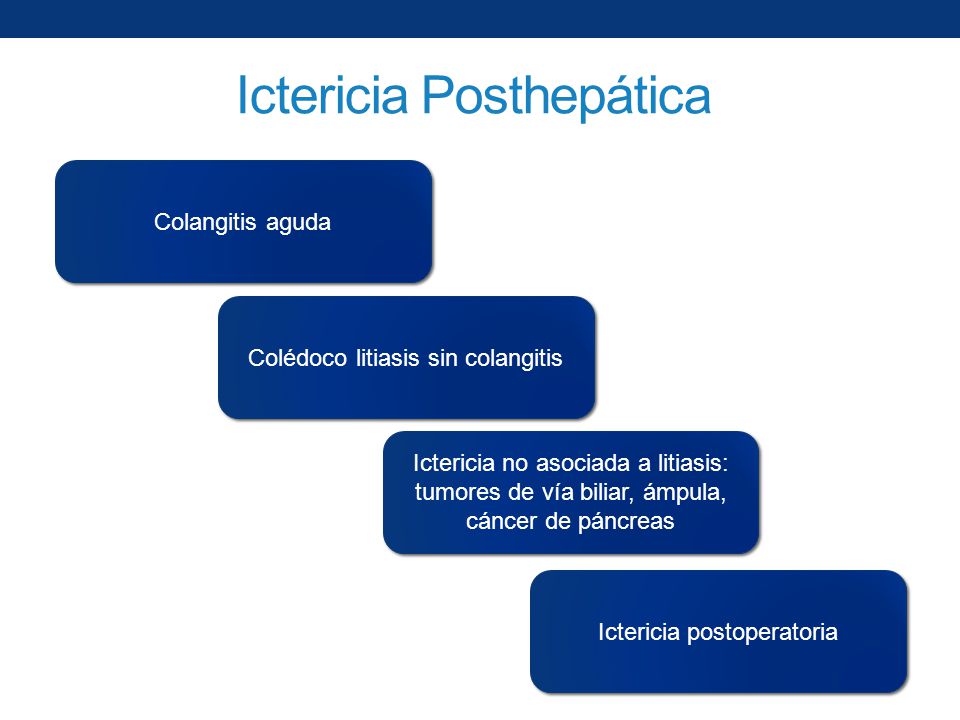 Ictericia Posthepática

Colangitis aguda

Colédoco litiasis sin colangitis

Ictericia no asociada a litiasis: tumores de vía biliar, ámpula, cáncer de páncreas

Ictericia postoperatoria